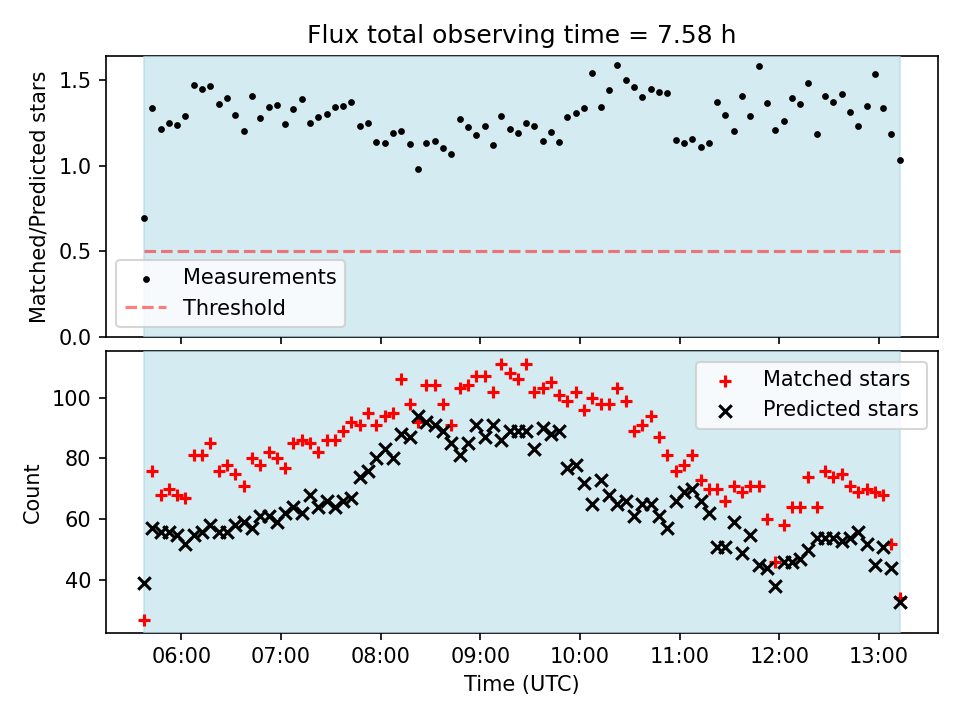 Flux total observing time = 7.58 h

Matched/Predicted stars
1.5
1.0
0.5
0.0

Measurements
Threshold

Count
100
80
60
40

Matched stars
Predicted stars

06:00 07:00 08:00 09:00 10:00 11:00 12:00 13:00
Time (UTC)